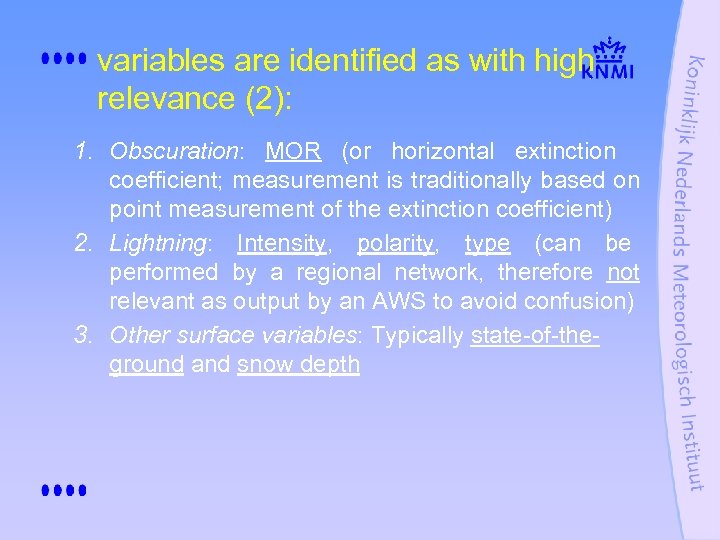 variables are identified as with high relevance (2):

KNMI

1. Obscuration: MOR (or horizontal extinction coefficient; measurement is traditionally based on point measurement of the extinction coefficient)
2. Lightning: Intensity, polarity, type (can be performed by a regional network, therefore not relevant as output by an AWS to avoid confusion)
3. Other surface variables: Typically state-of-the-ground and snow depth

Koninklijk Nederlands Meteorologisch Instituut